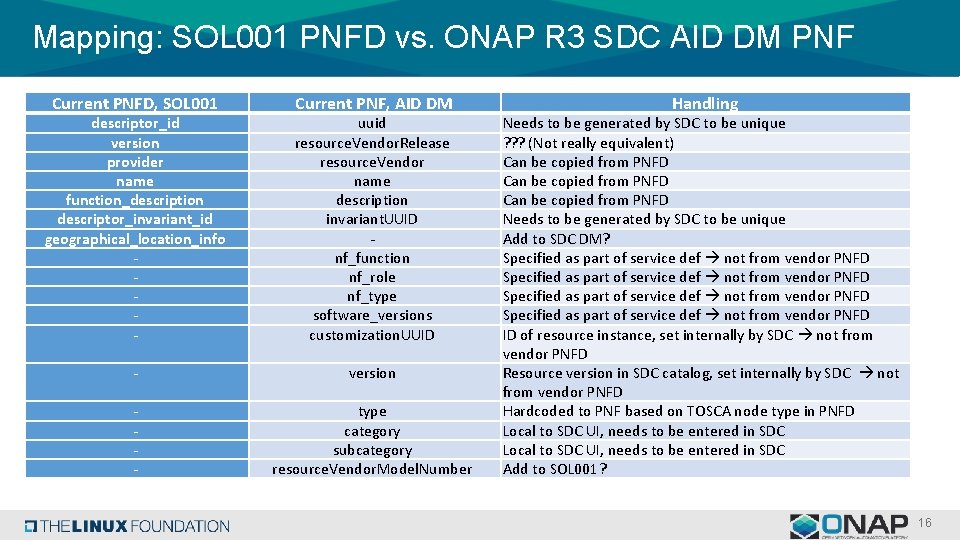 Mapping: SOL001 PNFD vs. ONAP R3 SDC AID DM PNF

| Current PNFD, SOL001 | Current PNF, AID DM | Handling |
|---|---|---|
| descriptor_id | uuid | Needs to be generated by SDC to be unique |
| version | resourceVendorRelease | ??? (Not really equivalent) |
| provider | resourceVendor | Can be copied from PNFD |
| name | name | Can be copied from PNFD |
| function_description | description | Can be copied from PNFD |
| descriptor_invariant_id | invariantUUID | Needs to be generated by SDC to be unique |
| geographical_location_info | - | Add to SDC DM? |
| - | nf_function | Specified as part of service def → not from vendor PNFD |
| - | nf_role | Specified as part of service def → not from vendor PNFD |
| - | nf_type | Specified as part of service def → not from vendor PNFD |
| - | software_versions | Specified as part of service def → not from vendor PNFD |
| - | customizationUUID | ID of resource instance, set internally by SDC → not from vendor PNFD |
| - | version | Resource version in SDC catalog, set internally by SDC → not from vendor PNFD |
| - | type | Hardcoded to PNF based on TOSCA node type in PNFD |
| - | category | Local to SDC UI, needs to be entered in SDC |
| - | subcategory | Local to SDC UI, needs to be entered in SDC |
| - | resourceVendorModelNumber | Add to SOL001 ? |

THE LINUX FOUNDATION

ONAP

16